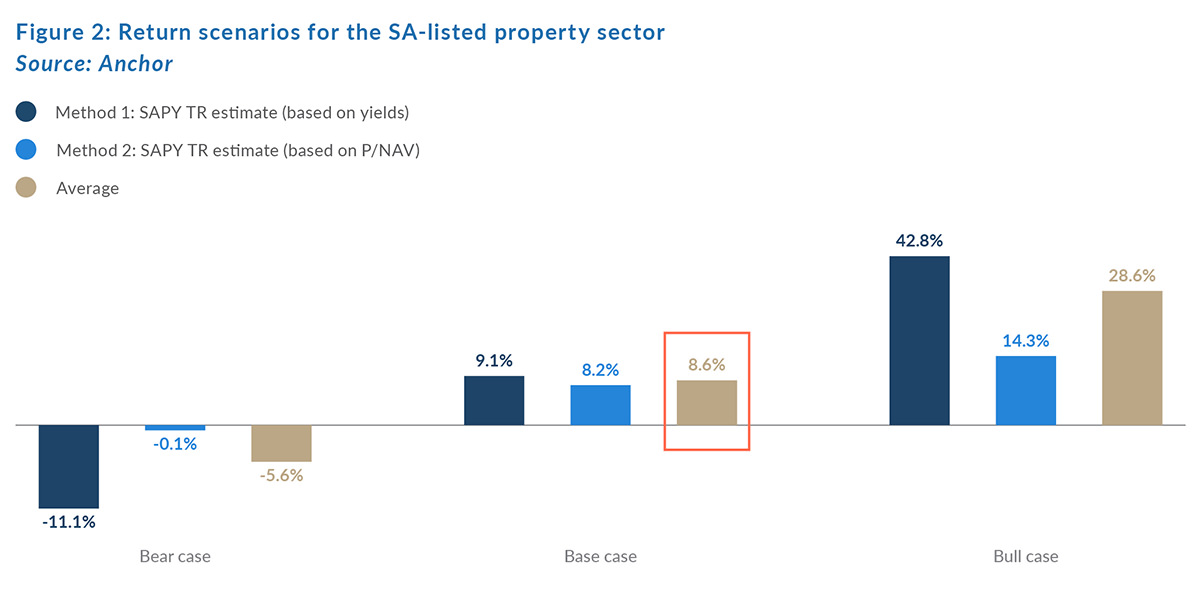 Figure 2: Return scenarios for the SA-listed property sector
Source: Anchor

Method 1: SAPY TR estimate (based on yields)
Method 2: SAPY TR estimate (based on P/NAV)
Average

-11.1%
-0.1%
-5.6%
9.1%
8.2%
8.6%
42.8%
14.3%
28.6%

Bear case
Base case
Bull case